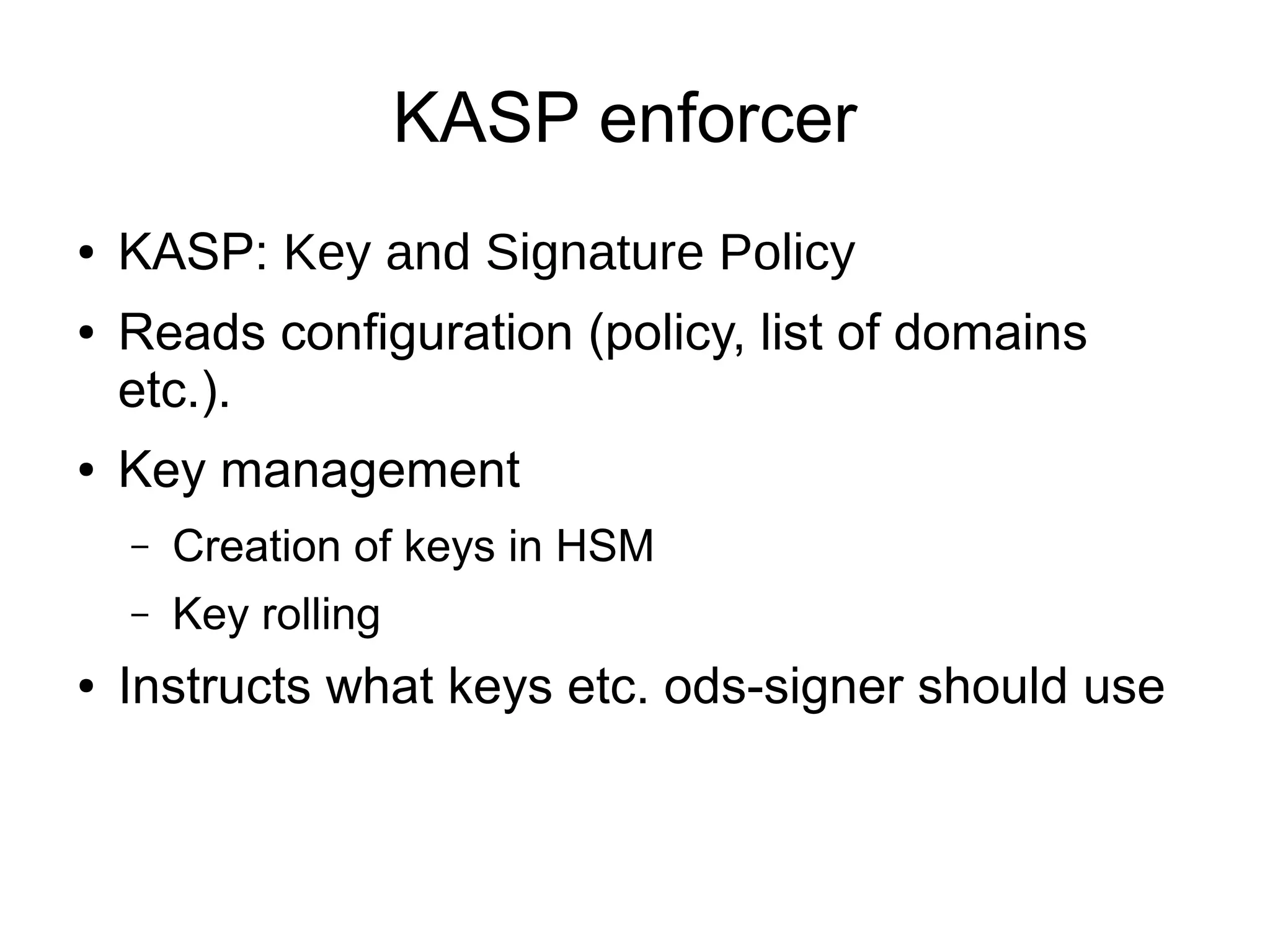 KASP enforcer

• KASP: Key and Signature Policy
• Reads configuration (policy, list of domains etc.).
• Key management
  – Creation of keys in HSM
  – Key rolling
• Instructs what keys etc. ods-signer should use